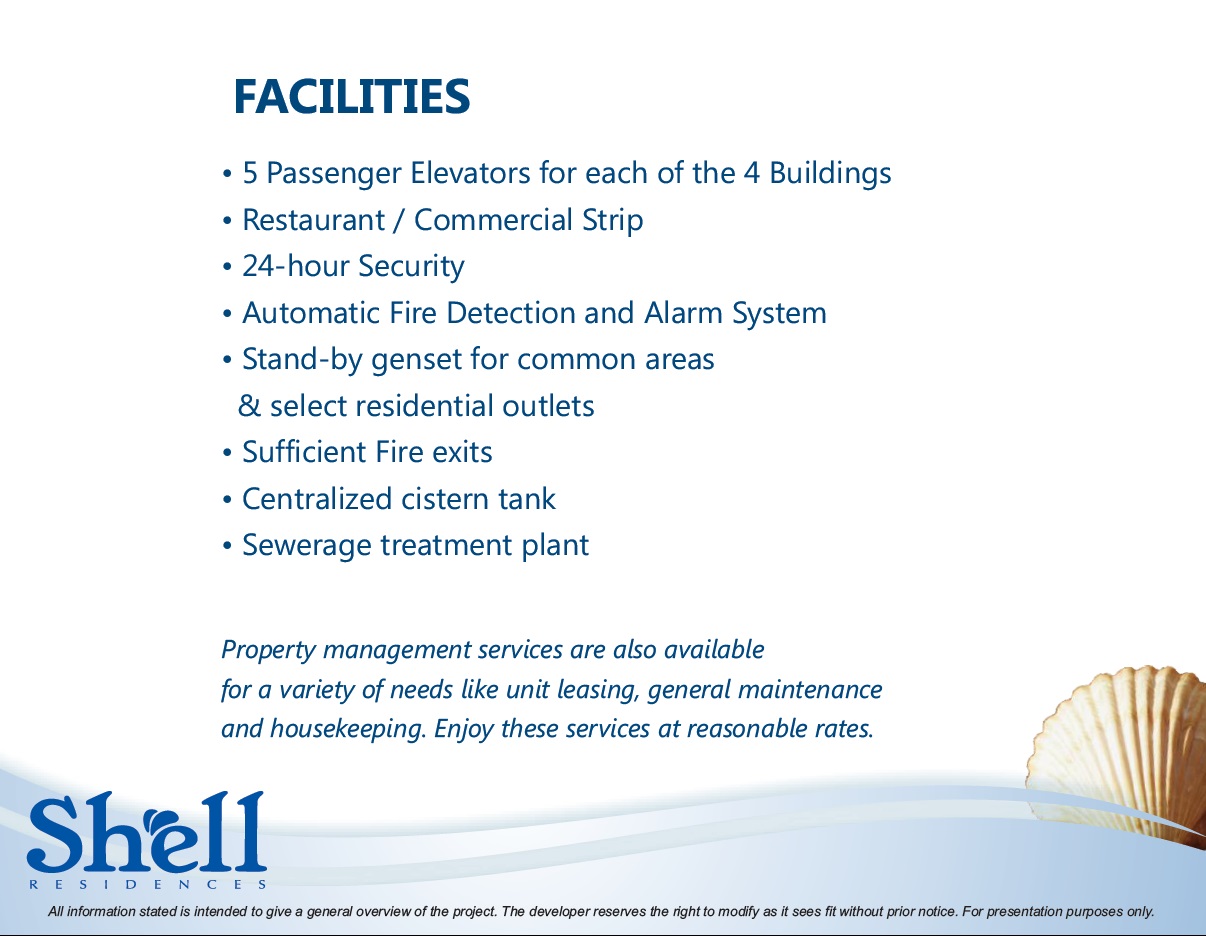 FACILITIES

• 5 Passenger Elevators for each of the 4 Buildings
• Restaurant / Commercial Strip
• 24-hour Security
• Automatic Fire Detection and Alarm System
• Stand-by genset for common areas & select residential outlets
• Sufficient Fire exits
• Centralized cistern tank
• Sewerage treatment plant

Property management services are also available for a variety of needs like unit leasing, general maintenance and housekeeping. Enjoy these services at reasonable rates.

Shell
RESIDENCES

All information stated is intended to give a general overview of the project. The developer reserves the right to modify as it sees fit without prior notice. For presentation purposes only.